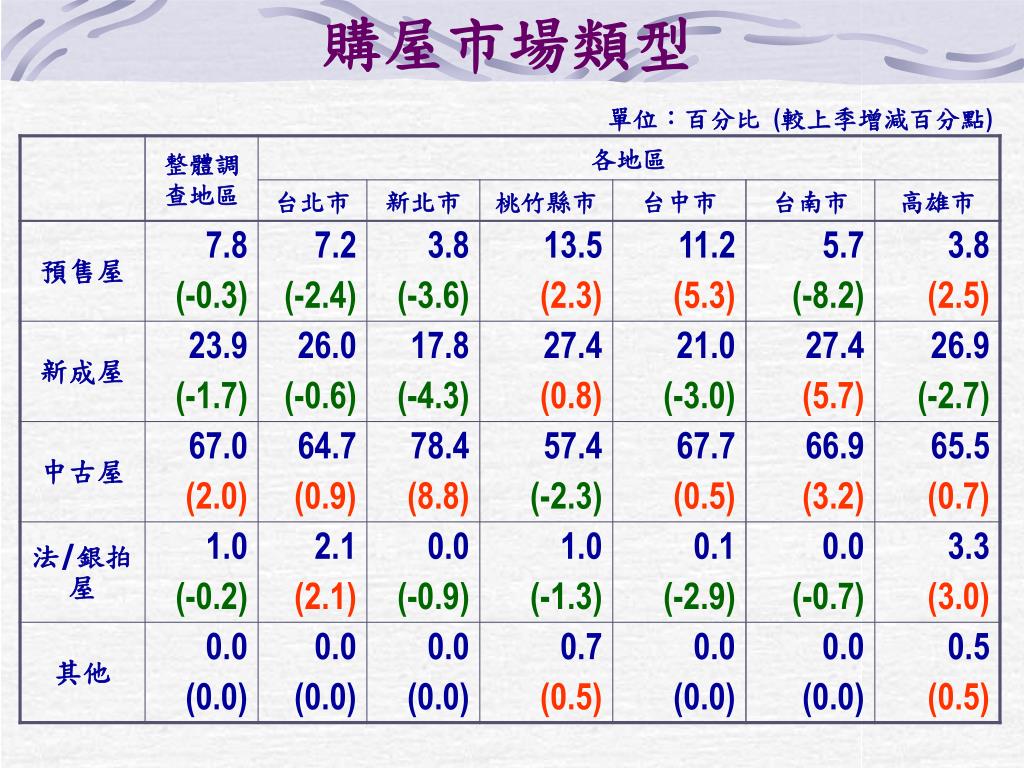 購屋市場類型

單位：百分比 (較上季增減百分點)

| | 整體調查地區 | 各地區 | | | | | |
|---|---|---|---|---|---|---|---|
| | | 台北市 | 新北市 | 桃竹縣市 | 台中市 | 台南市 | 高雄市 |
| 預售屋 | 7.8 (-0.3) | 7.2 (-2.4) | 3.8 (-3.6) | 13.5 (2.3) | 11.2 (5.3) | 5.7 (-8.2) | 3.8 (2.5) |
| 新成屋 | 23.9 (-1.7) | 26.0 (-0.6) | 17.8 (-4.3) | 27.4 (0.8) | 21.0 (-3.0) | 27.4 (5.7) | 26.9 (-2.7) |
| 中古屋 | 67.0 (2.0) | 64.7 (0.9) | 78.4 (8.8) | 57.4 (-2.3) | 67.7 (0.5) | 66.9 (3.2) | 65.5 (0.7) |
| 法/銀拍屋 | 1.0 (-0.2) | 2.1 (2.1) | 0.0 (-0.9) | 1.0 (-1.3) | 0.1 (-2.9) | 0.0 (-0.7) | 3.3 (3.0) |
| 其他 | 0.0 (0.0) | 0.0 (0.0) | 0.0 (0.0) | 0.7 (0.5) | 0.0 (0.0) | 0.0 (0.0) | 0.5 (0.5) |